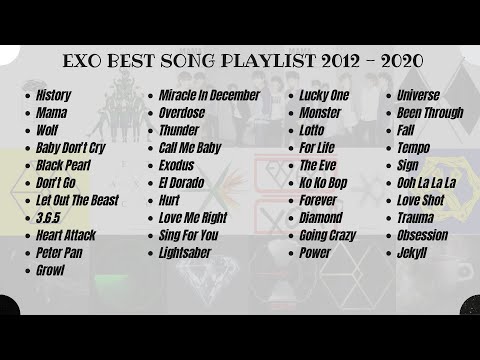 EXO BEST SONG PLAYLIST 2012 - 2020

- History
- Mama
- Wolf
- Baby Don't Cry
- Black Pearl
- Don't Go
- Let Out The Beast
- 3.6.5
- Heart Attack
- Peter Pan
- Growl

- Miracle In December
- Overdose
- Thunder
- Call Me Baby
- Exodus
- El Dorado
- Hurt
- Love Me Right
- Sing For You
- Lightsaber

- Lucky One
- Monster
- Lotto
- For Life
- The Eve
- Ko Ko Bop
- Forever
- Diamond
- Going Crazy
- Power

- Universe
- Been Through
- Fall
- Tempo
- Sign
- Ooh La La La
- Love Shot
- Trauma
- Obsession
- Jekyll